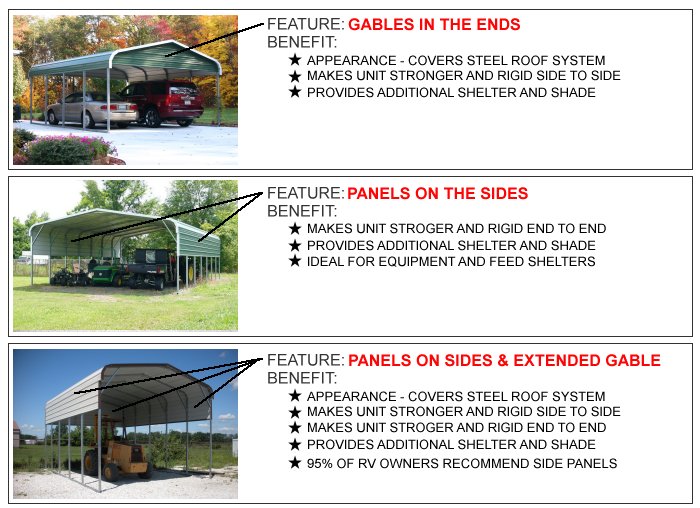 FEATURE: GABLES IN THE ENDS
BENEFIT:
★ APPEARANCE - COVERS STEEL ROOF SYSTEM
★ MAKES UNIT STRONGER AND RIGID SIDE TO SIDE
★ PROVIDES ADDITIONAL SHELTER AND SHADE

FEATURE: PANELS ON THE SIDES
BENEFIT:
★ MAKES UNIT STROGER AND RIGID END TO END
★ PROVIDES ADDITIONAL SHELTER AND SHADE
★ IDEAL FOR EQUIPMENT AND FEED SHELTERS

FEATURE: PANELS ON SIDES & EXTENDED GABLE
BENEFIT:
★ APPEARANCE - COVERS STEEL ROOF SYSTEM
★ MAKES UNIT STRONGER AND RIGID SIDE TO SIDE
★ MAKES UNIT STROGER AND RIGID END TO END
★ PROVIDES ADDITIONAL SHELTER AND SHADE
★ 95% OF RV OWNERS RECOMMEND SIDE PANELS